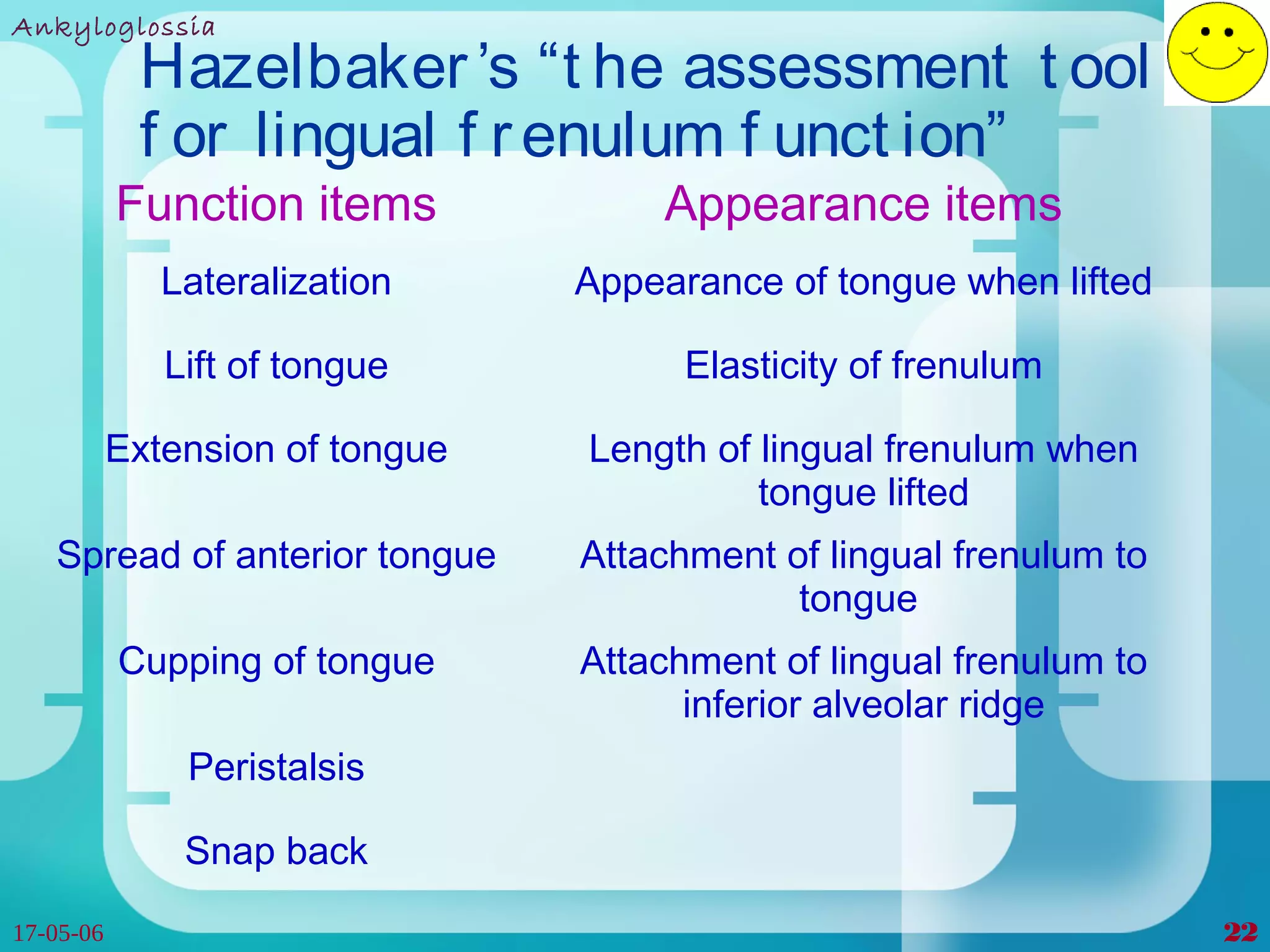 Ankyloglossia

Hazelbaker's "the assessment tool for lingual frenulum function"

| Function items | Appearance items |
|---|---|
| Lateralization | Appearance of tongue when lifted |
| Lift of tongue | Elasticity of frenulum |
| Extension of tongue | Length of lingual frenulum when tongue lifted |
| Spread of anterior tongue | Attachment of lingual frenulum to tongue |
| Cupping of tongue | Attachment of lingual frenulum to inferior alveolar ridge |
| Peristalsis | |
| Snap back | |

17-05-06

22